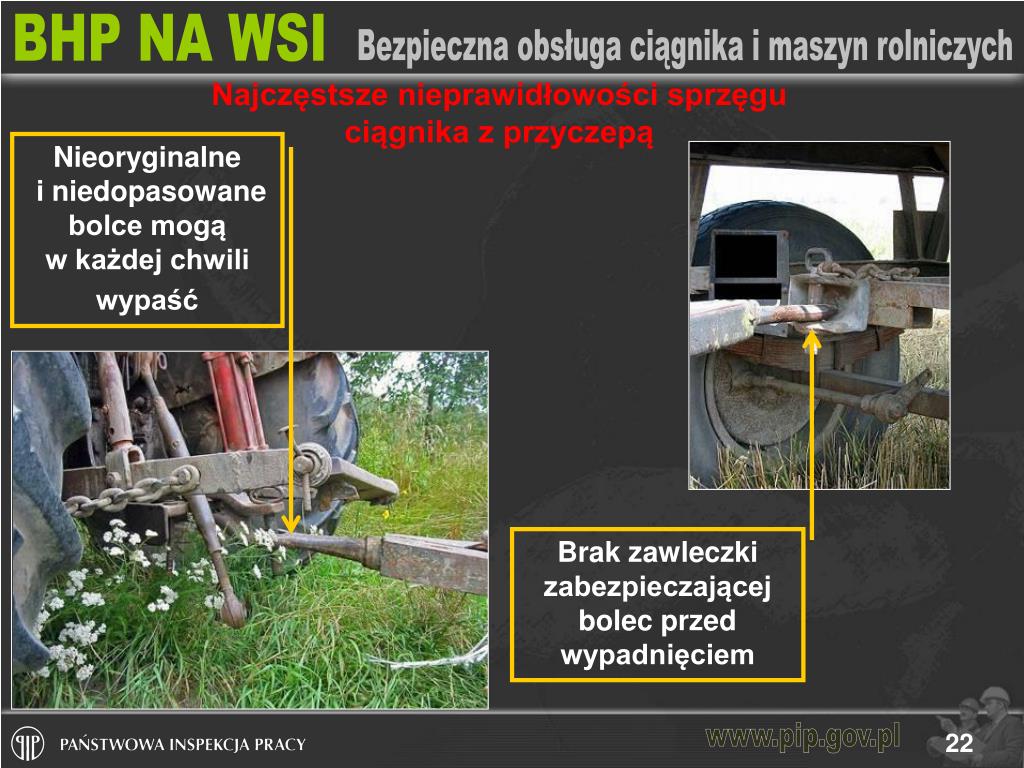 BHP NA WSI Bezpieczna obsługa ciągnika i maszyn rolniczych

Najczęstsze nieprawidłowości sprzęgu ciągnika z przyczepą

Nieoryginalne i niedopasowane bolce mogą w każdej chwili wypaść

Brak zawleczki zabezpieczającej bolec przed wypadnięciem

PAŃSTWOWA INSPEKCJA PRACY

www.pip.gov.pl

22